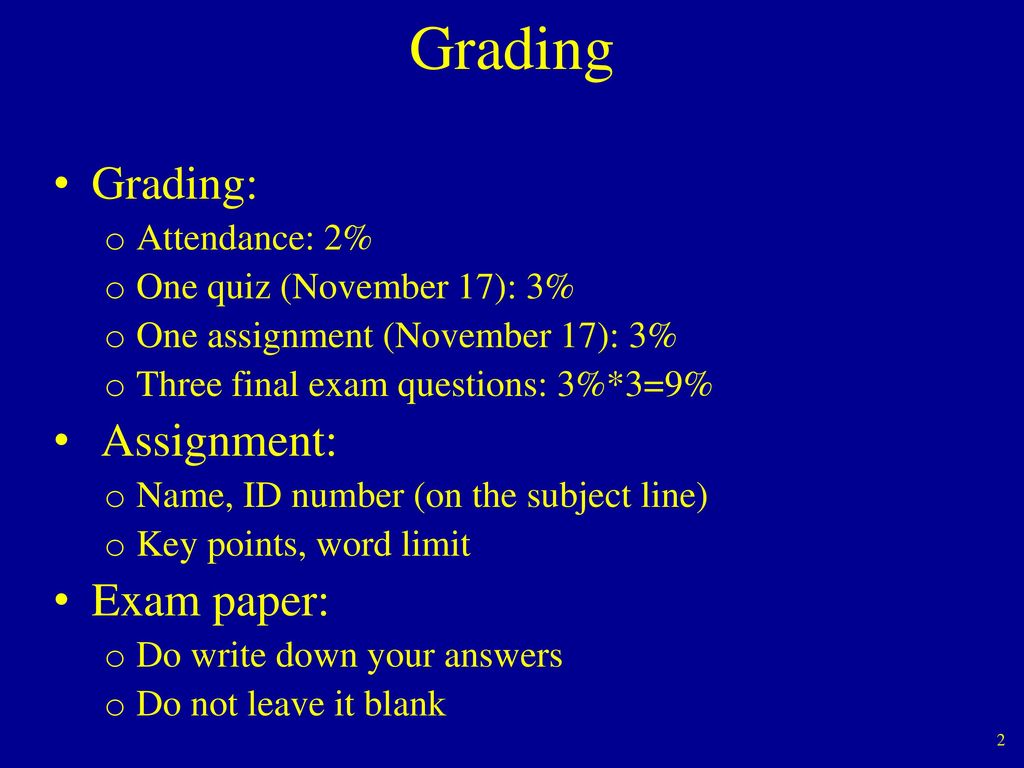 Grading

• Grading:
  o Attendance: 2%
  o One quiz (November 17): 3%
  o One assignment (November 17): 3%
  o Three final exam questions: 3%*3=9%
• Assignment:
  o Name, ID number (on the subject line)
  o Key points, word limit
• Exam paper:
  o Do write down your answers
  o Do not leave it blank

2